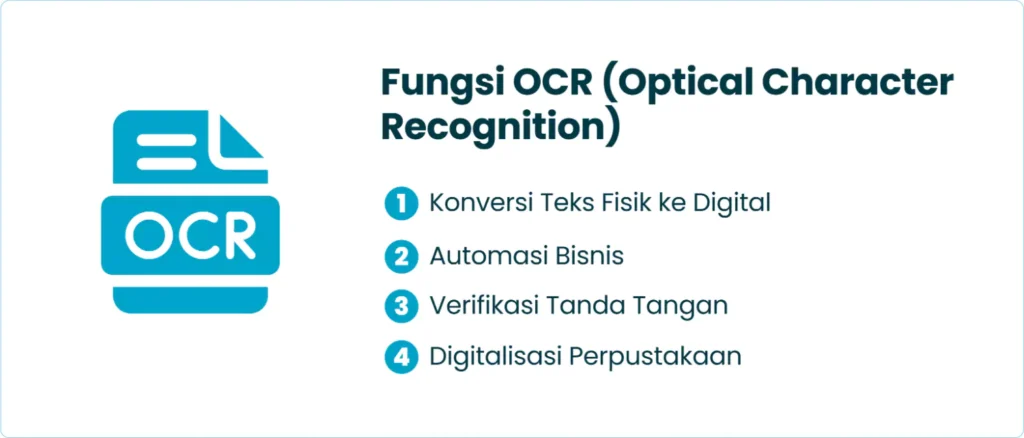 OCR

Fungsi OCR (Optical Character Recognition)

1 Konversi Teks Fisik ke Digital
2 Automasi Bisnis
3 Verifikasi Tanda Tangan
4 Digitalisasi Perpustakaan